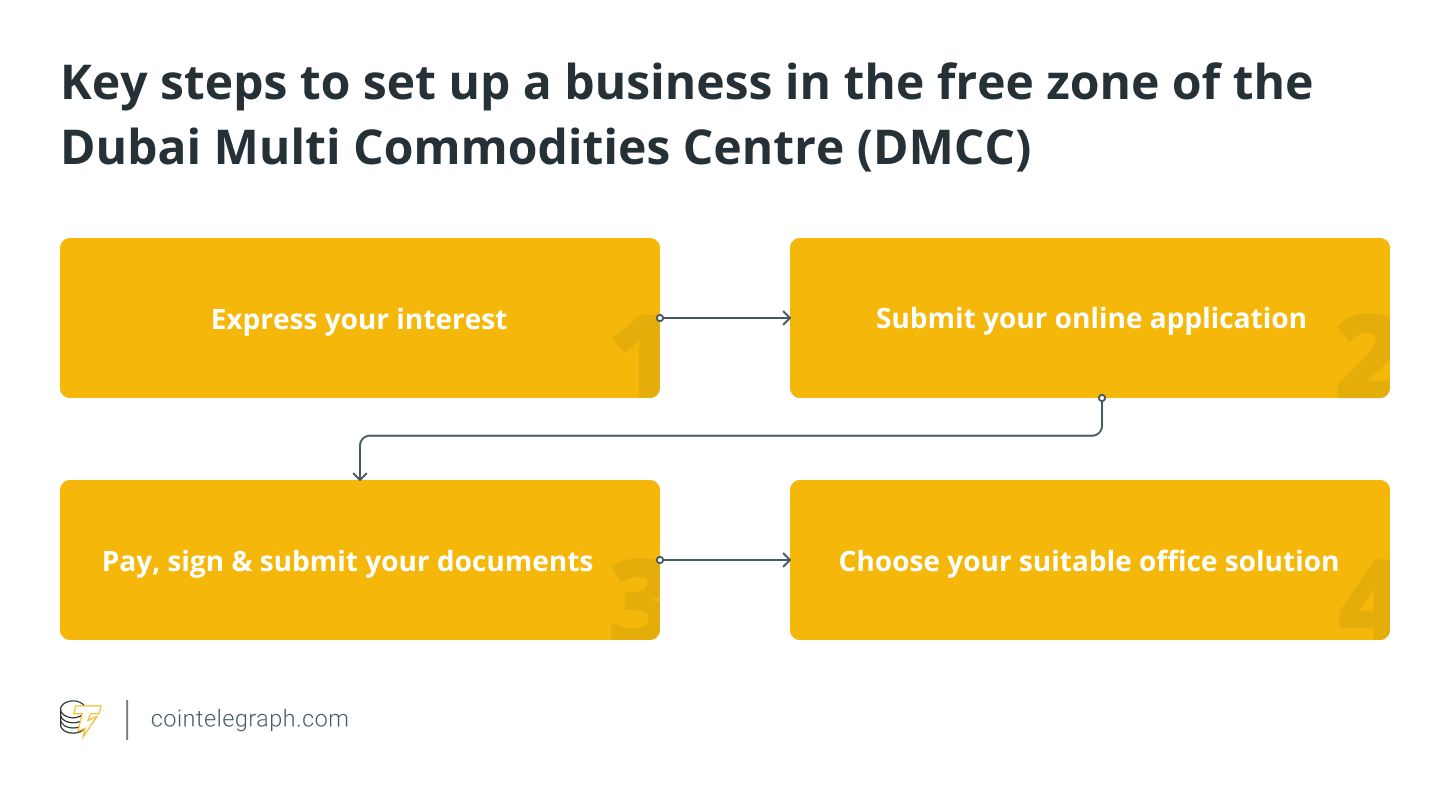 Key steps to set up a business in the free zone of the Dubai Multi Commodities Centre (DMCC)

Express your interest
1

Submit your online application
2

Pay, sign & submit your documents
3

Choose your suitable office solution
4

cointelegraph.com